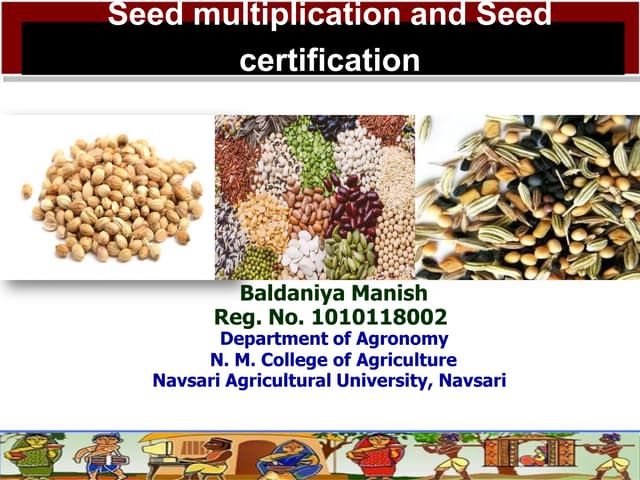 Seed multiplication and Seed certification

Baldaniya Manish
Reg. No. 1010118002
Department of Agronomy
N. M. College of Agriculture
Navsari Agricultural University, Navsari